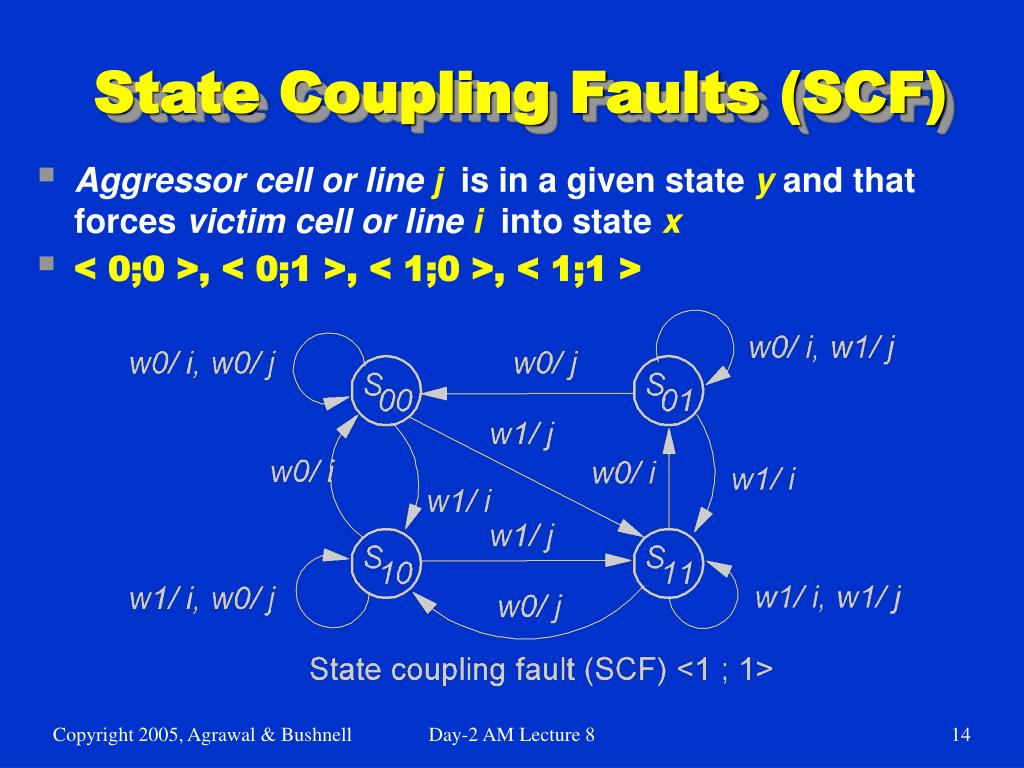 State Coupling Faults (SCF)

Aggressor cell or line j is in a given state y and that forces victim cell or line i into state x

< 0;0 >, < 0;1 >, < 1;0 >, < 1;1 >

w0/ i, w0/ j

$S_{00}$

w0/ j

$S_{01}$

w0/ i, w1/ j

w1/ j

w0/ i

w1/ i

w0/ i

w1/ i

w1/ j

$S_{10}$

$S_{11}$

w1/ i, w0/ j

w0/ j

w1/ i, w1/ j

State coupling fault (SCF) <1 ; 1>

Copyright 2005, Agrawal & Bushnell

Day-2 AM Lecture 8

14